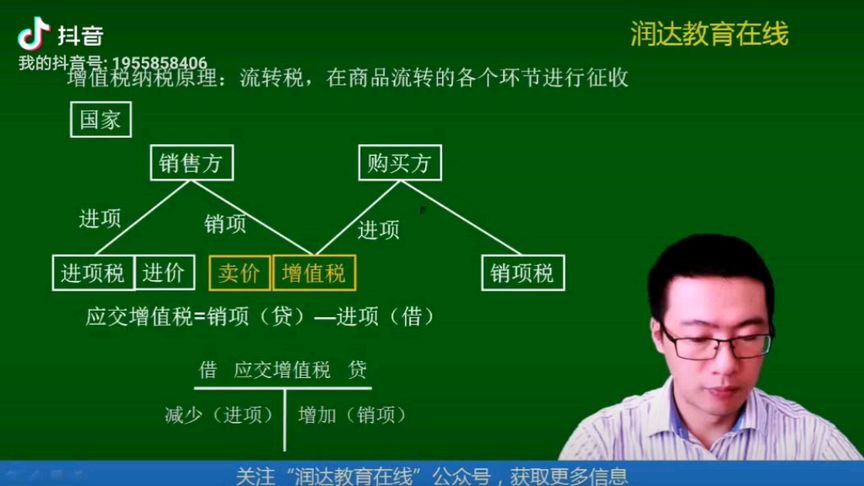 抖音
我的抖音号: 1955858406

润达教育在线

增值税纳税原理：流转税，在商品流转的各个环节进行征收

国家

销售方

购买方

进项

销项

进项

进项税 进价

卖价 增值税

销项税

应交增值税=销项（贷）—进项（借）

借 应交增值税 贷

减少（进项） 增加（销项）

关注“润达教育在线”公众号，获取更多信息